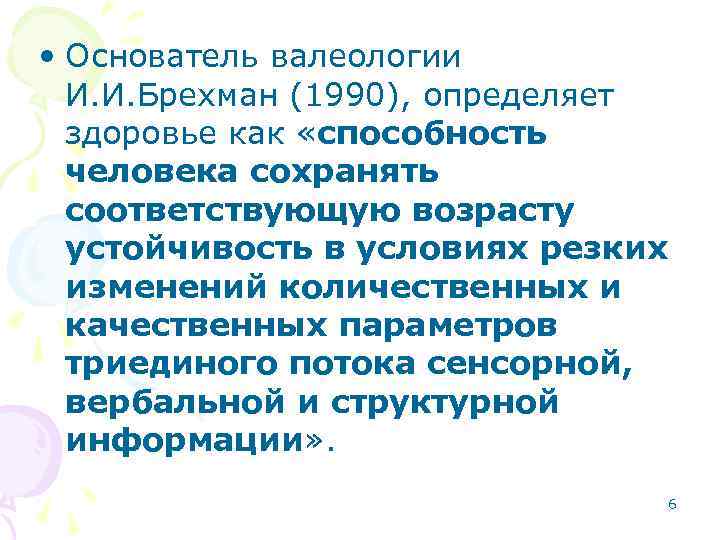 • Основатель валеологии И.И.Брехман (1990), определяет здоровье как «способность человека сохранять соответствующую возрасту устойчивость в условиях резких изменений количественных и качественных параметров триединого потока сенсорной, вербальной и структурной информации».

6